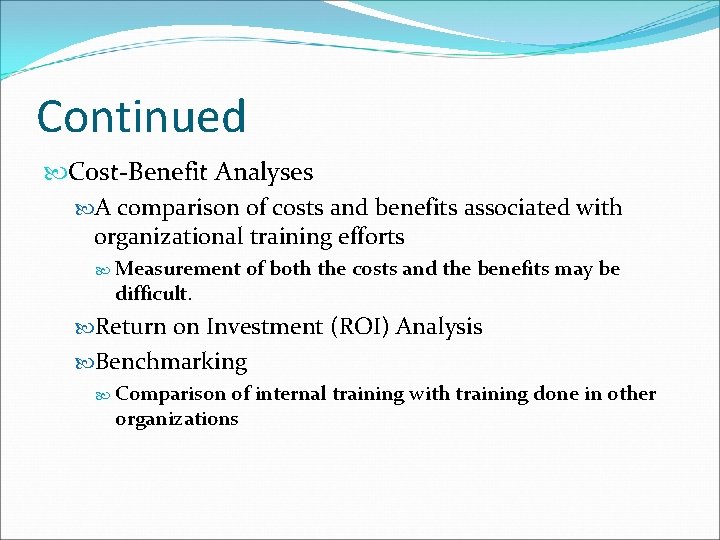 Continued

Cost-Benefit Analyses

A comparison of costs and benefits associated with organizational training efforts

Measurement of both the costs and the benefits may be difficult.

Return on Investment (ROI) Analysis

Benchmarking

Comparison of internal training with training done in other organizations